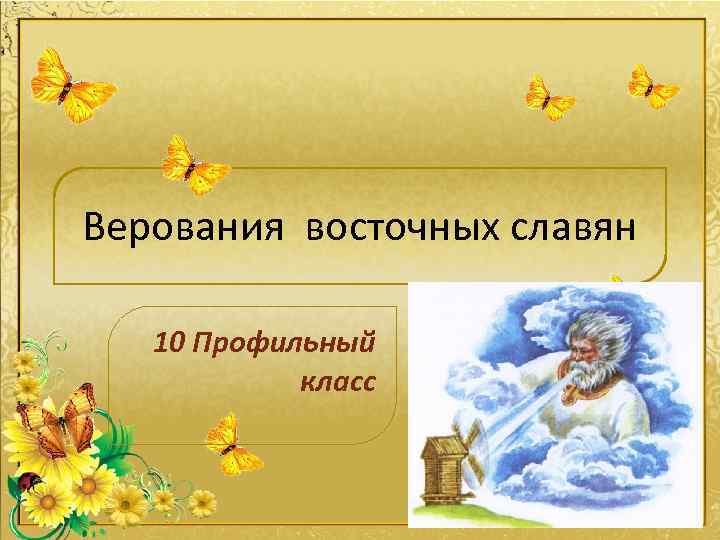 Верования восточных славян

10 Профильный класс